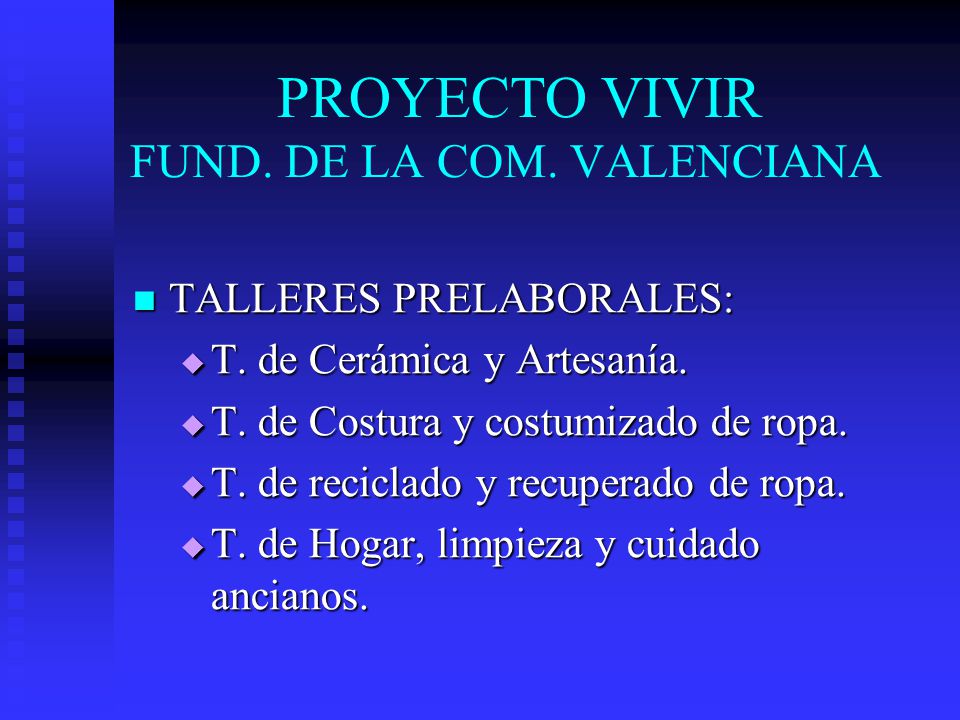 PROYECTO VIVIR
FUND. DE LA COM. VALENCIANA

TALLERES PRELABORALES:
T. de Cerámica y Artesanía.
T. de Costura y costumizado de ropa.
T. de reciclado y recuperado de ropa.
T. de Hogar, limpieza y cuidado ancianos.